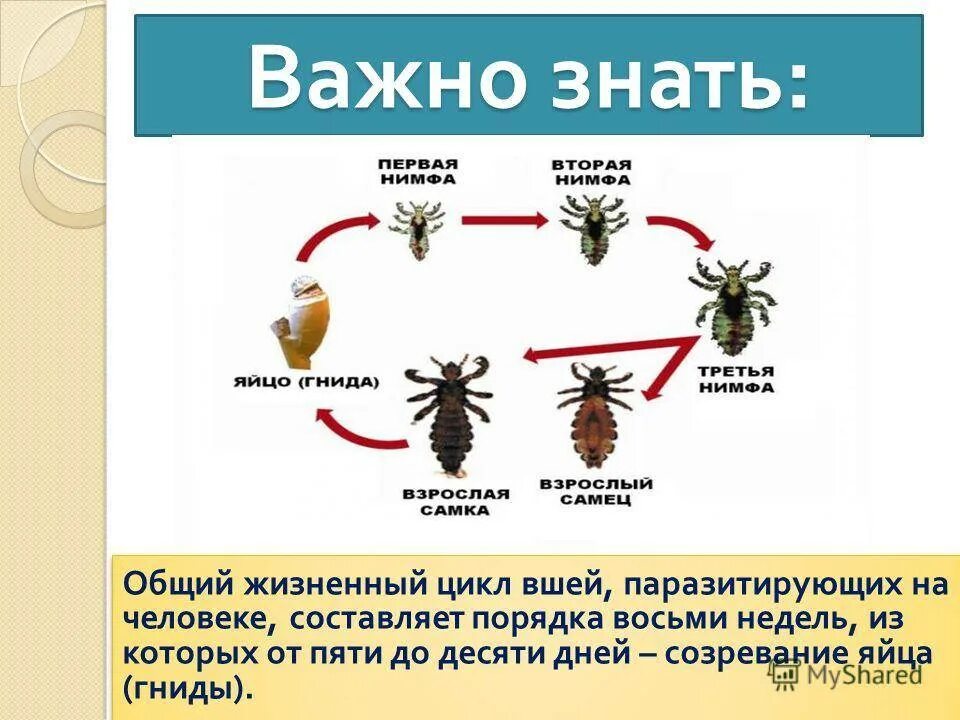 Важно знать:

ПЕРВАЯ НИМФА

ВТОРАЯ НИМФА

ТРЕТЬЯ НИМФА

ВЗРОСЛЫЙ САМЕЦ

ВЗРОСЛАЯ САМКА

ЯЙЦО (ГНИДА)

Общий жизненный цикл вшей, паразитирующих на человеке, составляет порядка восьми недель, из которых от пяти до десяти дней – созревание яйца (гниды).

MyShared